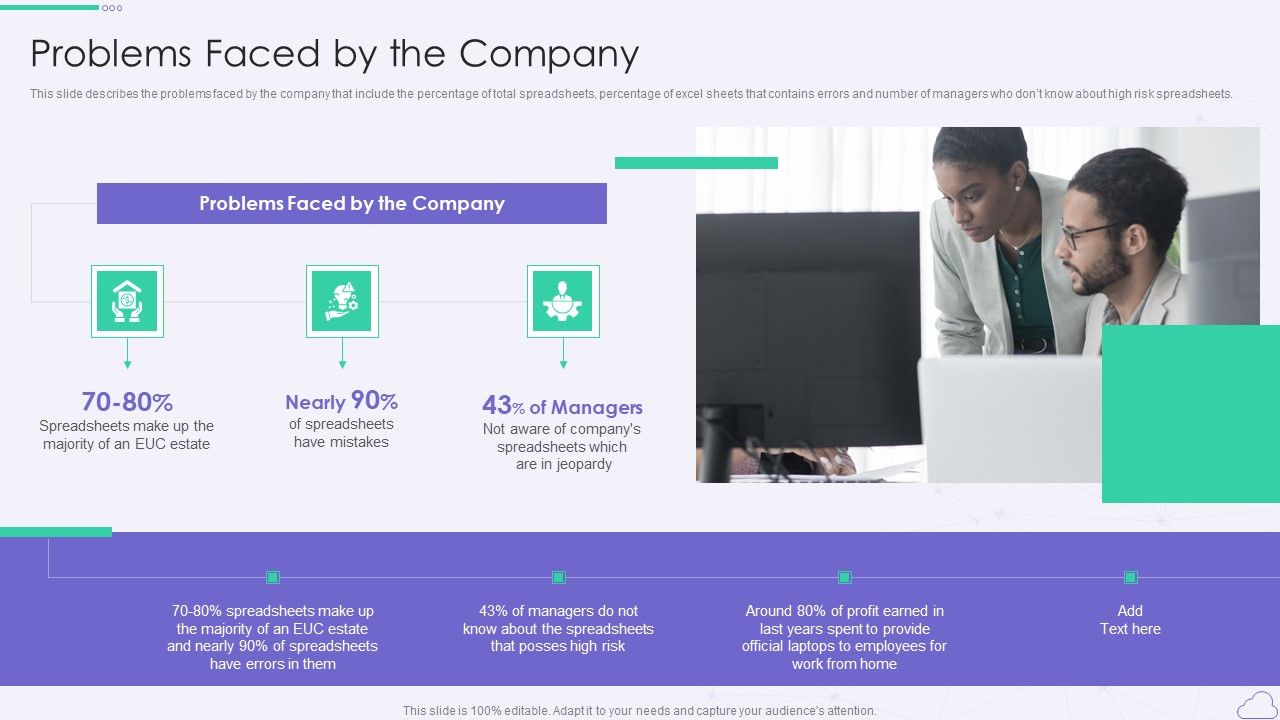 Problems Faced by the Company

This slide describes the problems faced by the company that include the percentage of total spreadsheets, percentage of excel sheets that contains errors and number of managers who don't know about high risk spreadsheets.

Problems Faced by the Company

70-80%
Spreadsheets make up the majority of an EUC estate

Nearly 90%
of spreadsheets have mistakes

43% of Managers
Not aware of company's spreadsheets which are in jeopardy

70-80% spreadsheets make up the majority of an EUC estate and nearly 90% of spreadsheets have errors in them

43% of managers do not know about the spreadsheets that posses high risk

Around 80% of profit earned in last years spent to provide official laptops to employees for work from home

Add Text here

This slide is 100% editable. Adapt it to your needs and capture your audience's attention.